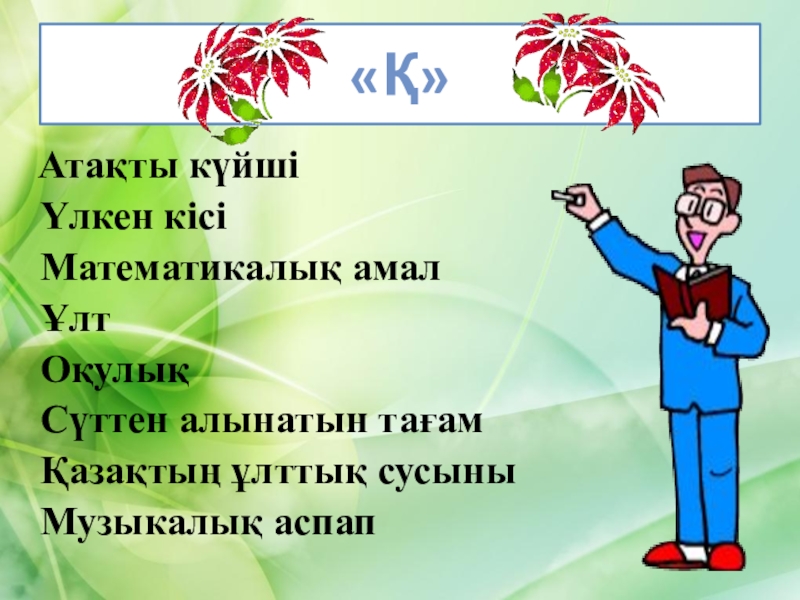 «Қ»

Атақты күйші
Үлкен кісі
Математикалық амал
Ұлт
Оқулық
Сүттен алынатын тағам
Қазақтың ұлттық сусыны
Музыкалық аспап